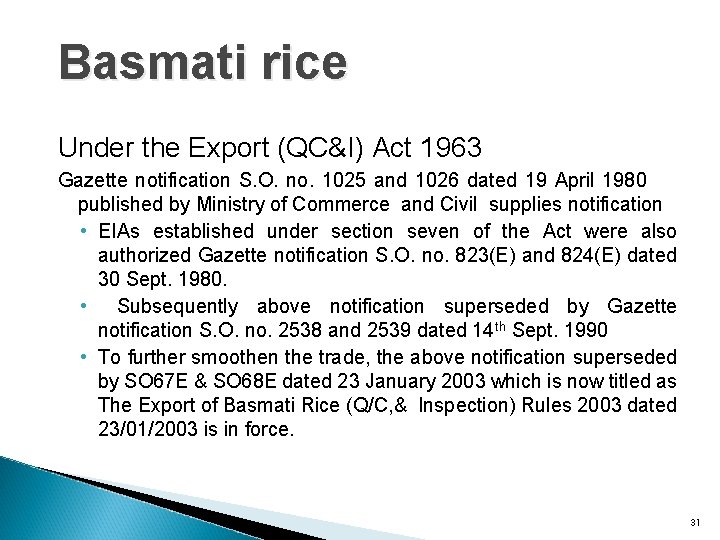 Basmati rice

Under the Export (QC&I) Act 1963

Gazette notification S.O. no. 1025 and 1026 dated 19 April 1980 published by Ministry of Commerce and Civil supplies notification

• EIAs established under section seven of the Act were also authorized Gazette notification S.O. no. 823(E) and 824(E) dated 30 Sept. 1980.

• Subsequently above notification superseded by Gazette notification S.O. no. 2538 and 2539 dated 14$^{th}$ Sept. 1990

• To further smoothen the trade, the above notification superseded by SO67E & SO68E dated 23 January 2003 which is now titled as The Export of Basmati Rice (Q/C,& Inspection) Rules 2003 dated 23/01/2003 is in force.

31